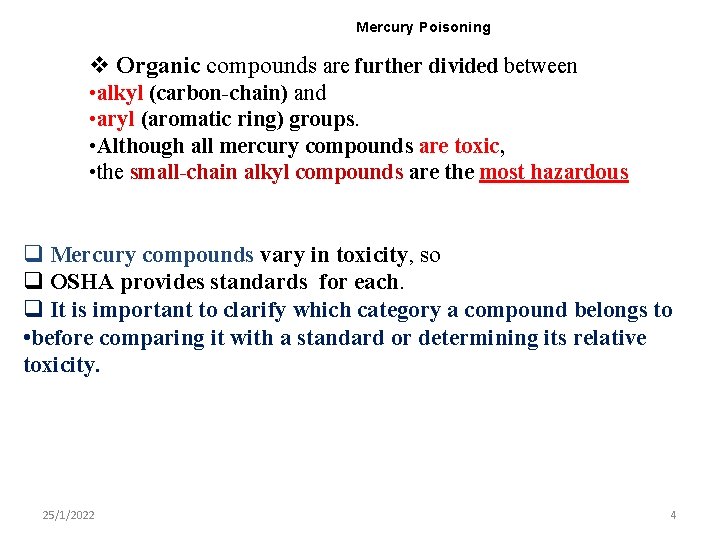 Mercury Poisoning

❖ Organic compounds are further divided between
•alkyl (carbon-chain) and
•aryl (aromatic ring) groups.
•Although all mercury compounds are toxic,
•the small-chain alkyl compounds are the most hazardous

❑ Mercury compounds vary in toxicity, so
❑ OSHA provides standards for each.
❑ It is important to clarify which category a compound belongs to
•before comparing it with a standard or determining its relative toxicity.

25/1/2022

4